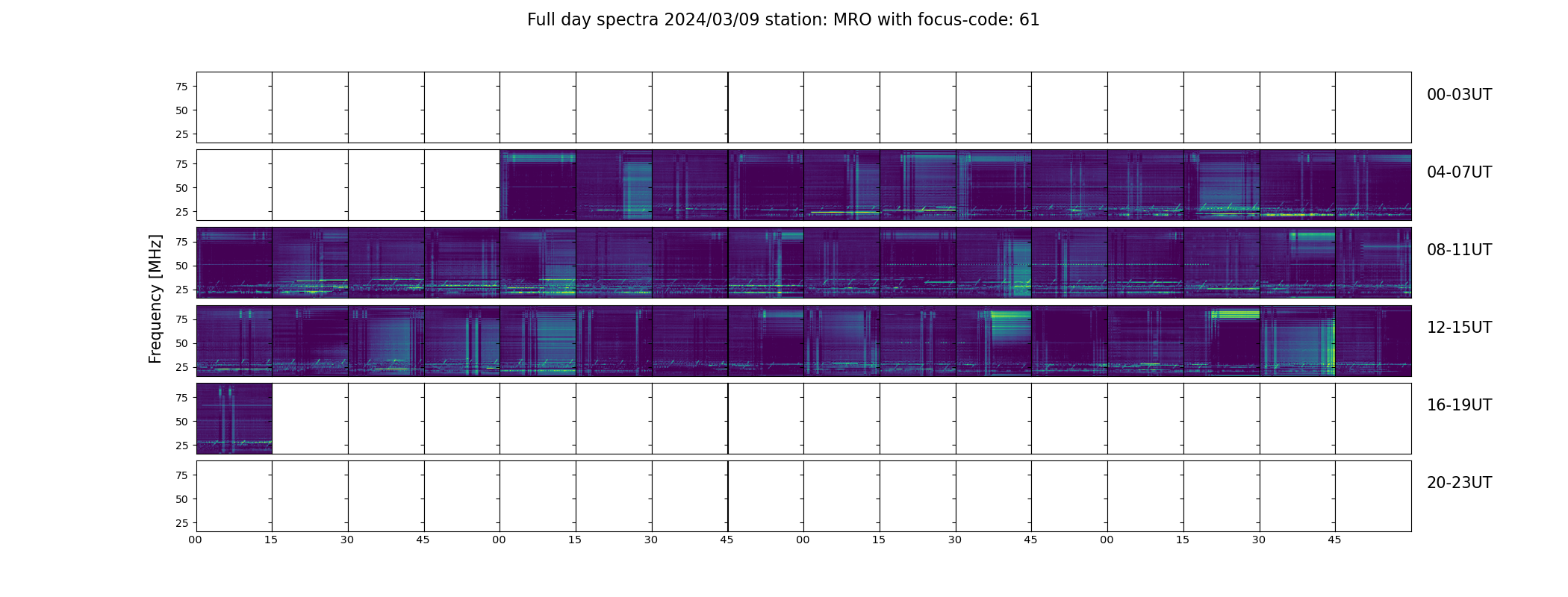 Full day spectra 2024/03/09 station: MRO with focus-code: 61

Frequency [MHz]

75
50
25
00-03UT

75
50
25
04-07UT

75
50
25
08-11UT

75
50
25
12-15UT

75
50
25
16-19UT

75
50
25
20-23UT

00 15 30 45 00 15 30 45 00 15 30 45 00 15 30 45